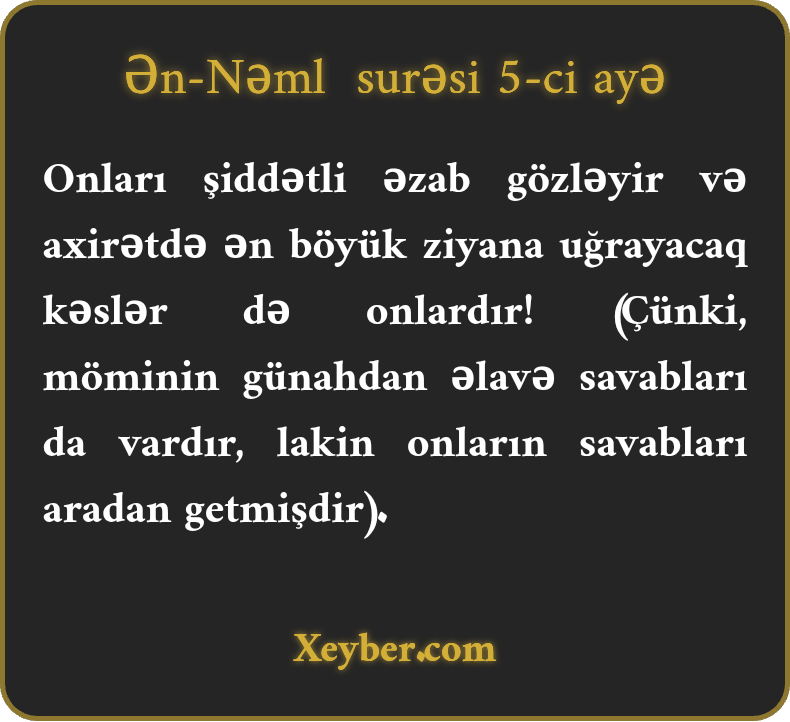 Ən-Nəml surəsi 5-ci ayə

Onları şiddətli əzab gözləyir və axirətdə ən böyük ziyana uğrayacaq kəslər də onlardır! (Çünki, möminin günahdan əlavə savabları da vardır, lakin onların savabları aradan getmişdir).

Xeyber.com